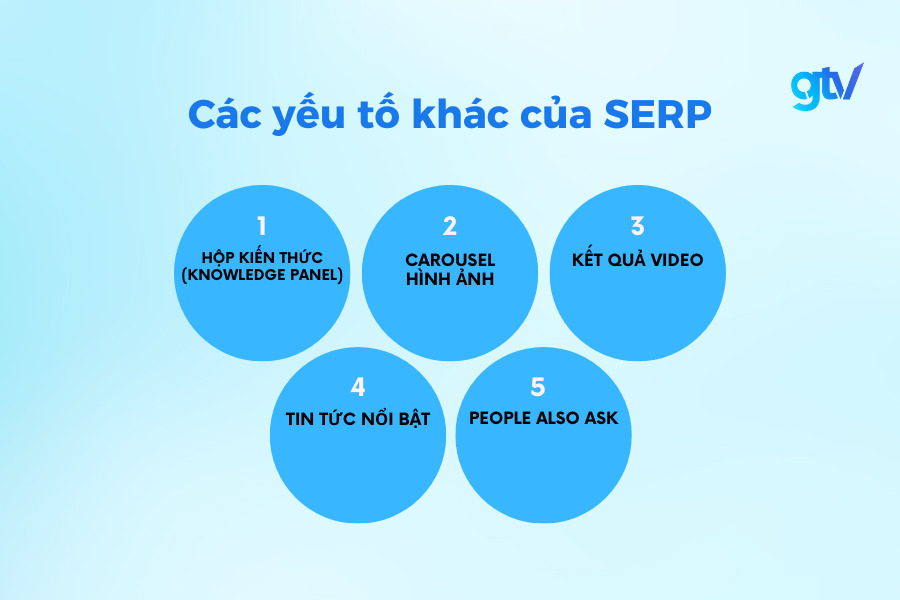 gtv

Các yếu tố khác của SERP

1
HỘP KIẾN THỨC (KNOWLEDGE PANEL)

2
CAROUSEL HÌNH ẢNH

3
KẾT QUẢ VIDEO

4
TIN TỨC NỔI BẬT

5
PEOPLE ALSO ASK